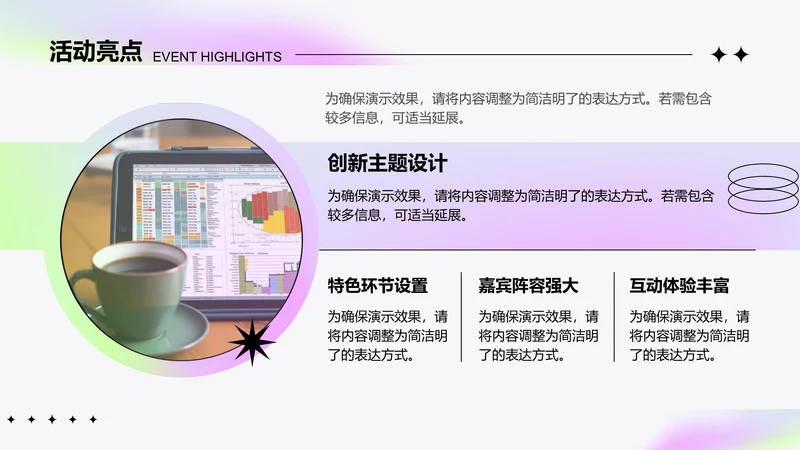 活动亮点 EVENT HIGHLIGHTS

为确保演示效果，请将内容调整为简洁明了的表达方式。若需包含较多信息，可适当延展。

创新主题设计

为确保演示效果，请将内容调整为简洁明了的表达方式。若需包含较多信息，可适当延展。

特色环节设置

为确保演示效果，请将内容调整为简洁明了的表达方式。

嘉宾阵容强大

为确保演示效果，请将内容调整为简洁明了的表达方式。

互动体验丰富

为确保演示效果，请将内容调整为简洁明了的表达方式。